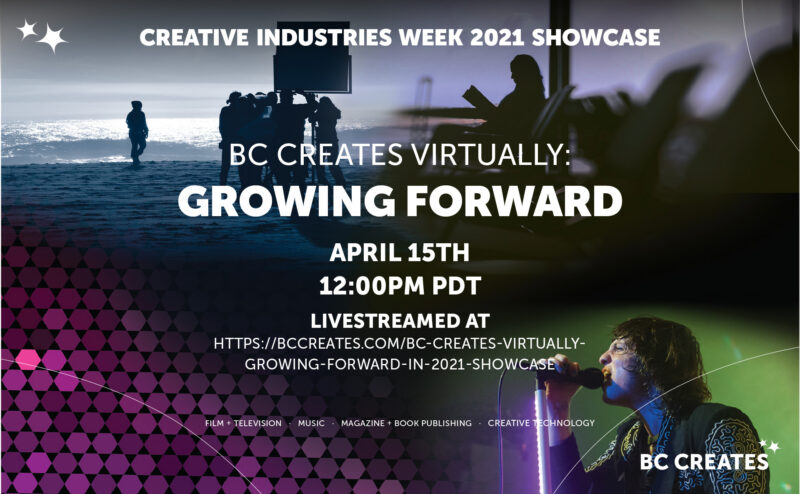 CREATIVE INDUSTRIES WEEK 2021 SHOWCASE

BC CREATES VIRTUALLY:
GROWING FORWARD

APRIL 15TH
12:00PM PDT

LIVESTREAMED AT
HTTPS://BCCREATES.COM/BC-CREATES-VIRTUALLY-GROWING-FORWARD-IN-2021-SHOWCASE

FILM + TELEVISION · MUSIC · MAGAZINE + BOOK PUBLISHING · CREATIVE TECHNOLOGY

BC CREATES